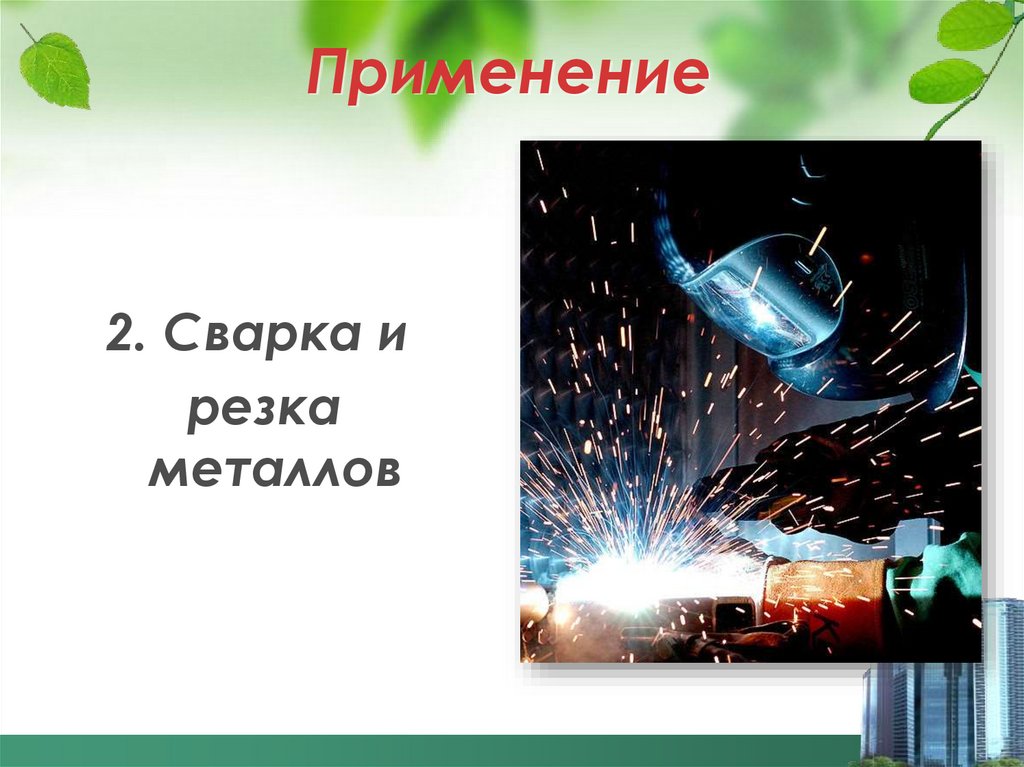 Применение

2. Сварка и резка металлов